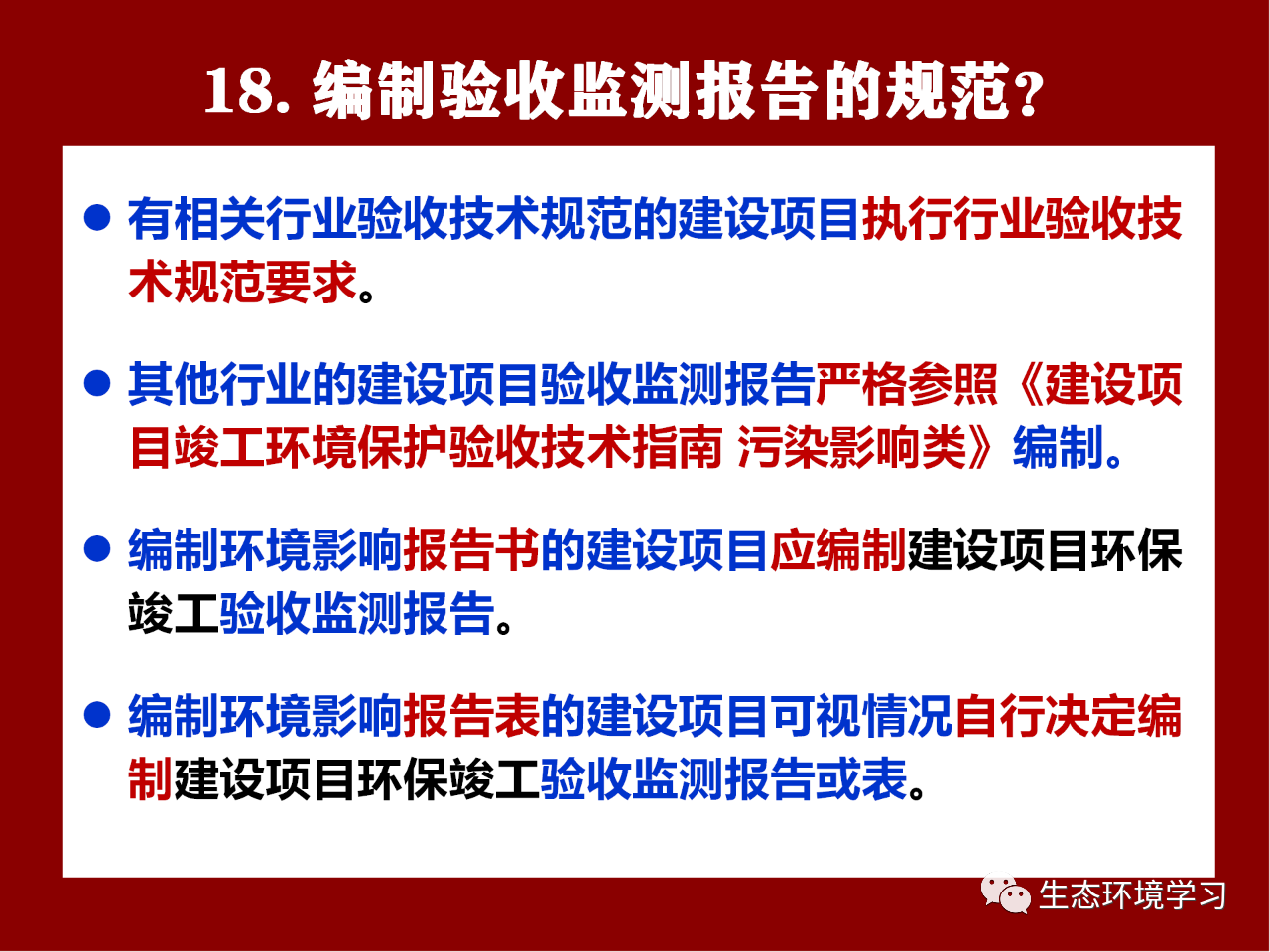 18. 编制验收监测报告的规范？

● 有相关行业验收技术规范的建设项目执行行业验收技术规范要求。

● 其他行业的建设项目验收监测报告严格参照《建设项目竣工环境保护验收技术指南 污染影响类》编制。

● 编制环境影响报告书的建设项目应编制建设项目环保竣工验收监测报告。

● 编制环境影响报告表的建设项目可视情况自行决定编制建设项目环保竣工验收监测报告或表。

生态环境学习